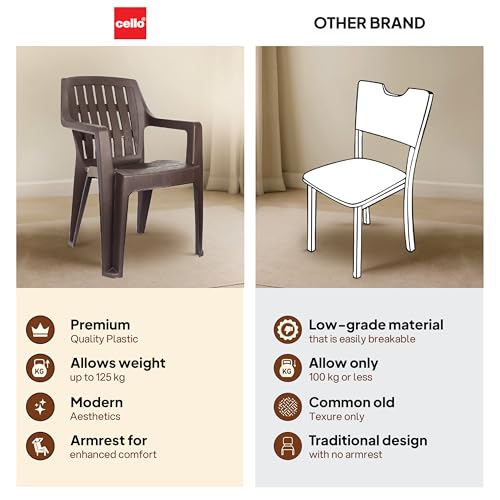 cello

Premium
Quality Plastic

KG
Allows weight
up to 125 kg

Modern
Aesthetics

Armrest for
enhanced comfort

OTHER BRAND

Low-grade material
that is easily breakable

KG
Allow only
100 kg or less

Common old
Texure only

Traditional design
with no armrest